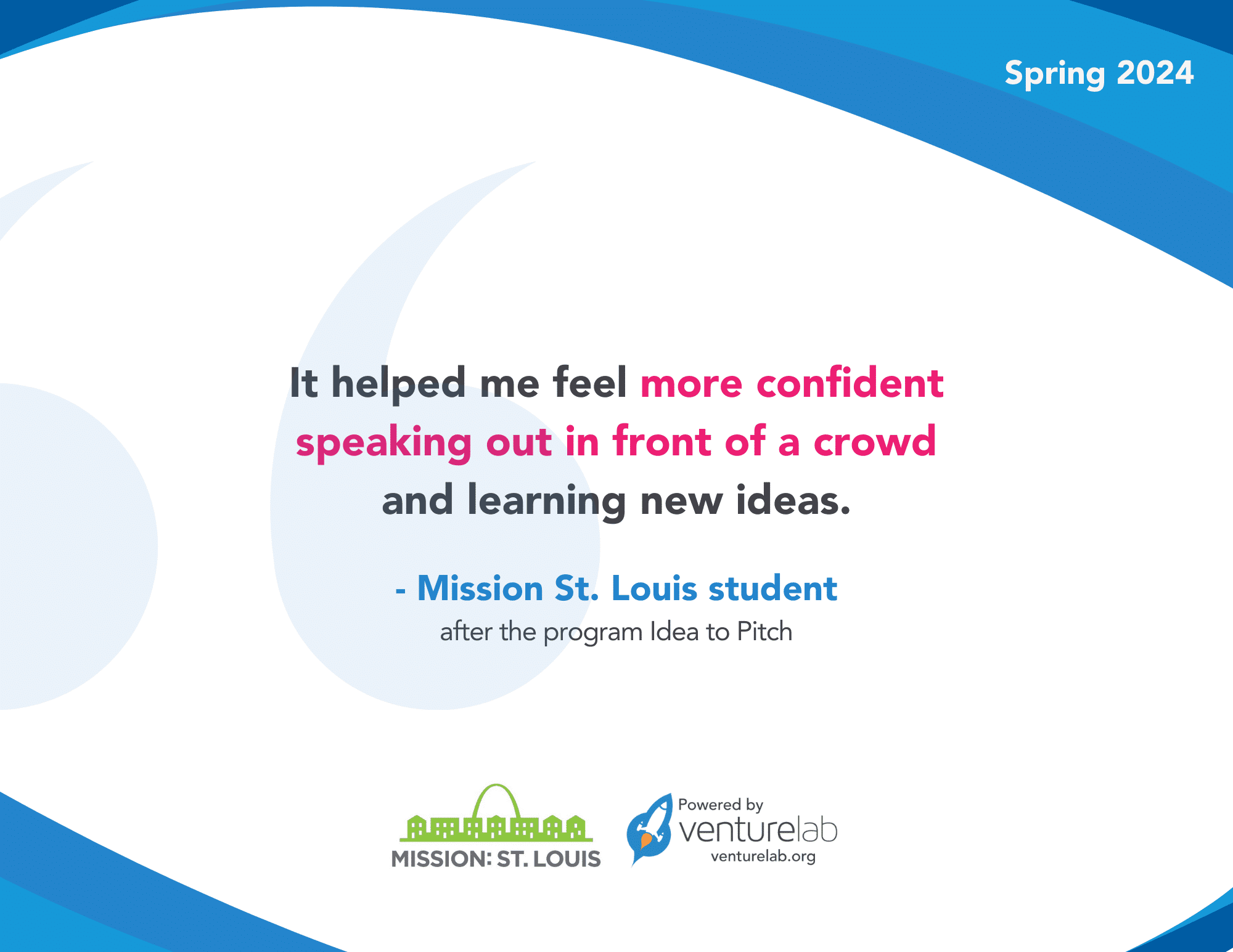 Spring 2024

It helped me feel more confident speaking out in front of a crowd and learning new ideas.

- Mission St. Louis student
after the program Idea to Pitch

MISSION: ST. LOUIS

Powered by
venturelab
venturelab.org